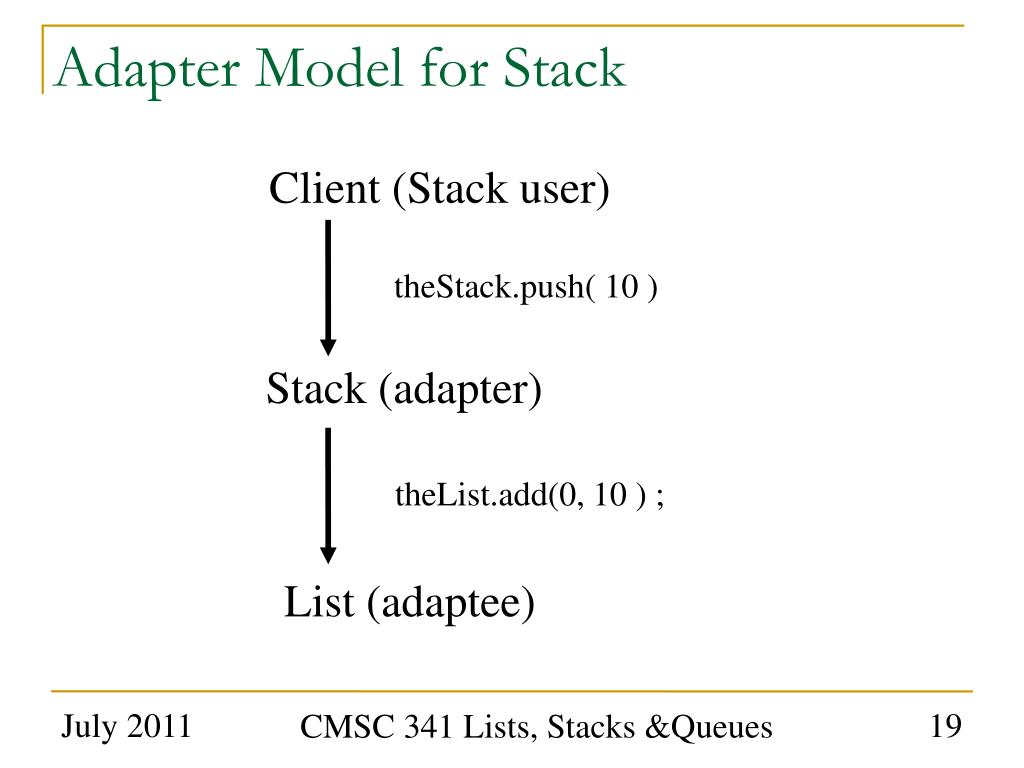 Adapter Model for Stack

Client (Stack user)

theStack.push( 10 )

Stack (adapter)

theList.add(0, 10 ) ;

List (adaptee)

July 2011

CMSC 341 Lists, Stacks &Queues

19